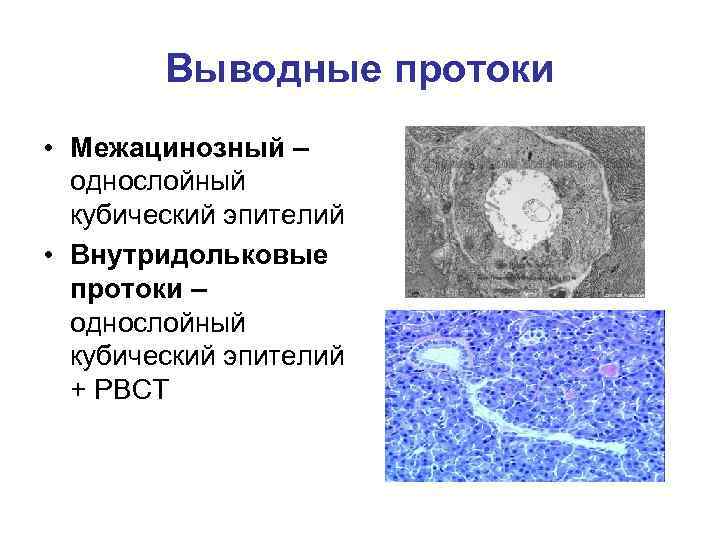 Выводные протоки

• Межацинозный – однослойный кубический эпителий
• Внутридольковые протоки – однослойный кубический эпителий + РВСТ